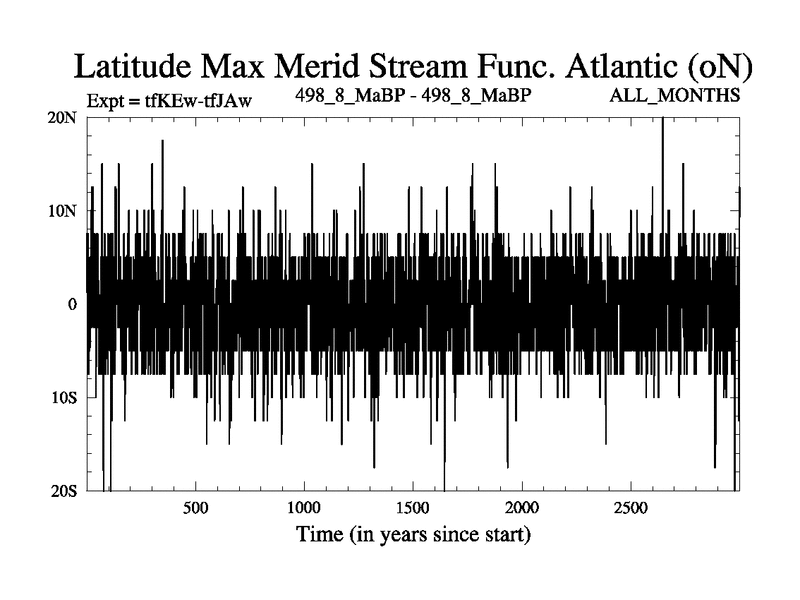 Latitude Max Merid Stream Func. Atlantic (oN)

Expt = tfKEw-tfJAw

498_8_MaBP - 498_8_MaBP

ALL_MONTHS

20N

10N

0

10S

20S

500

1000

1500

2000

2500

Time (in years since start)